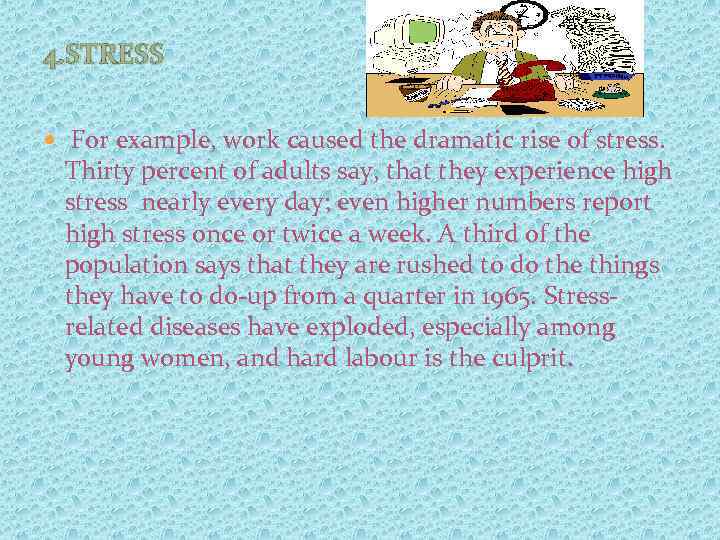 4.STRESS

For example, work caused the dramatic rise of stress. Thirty percent of adults say, that they experience high stress nearly every day; even higher numbers report high stress once or twice a week. A third of the population says that they are rushed to do the things they have to do-up from a quarter in 1965. Stress-related diseases have exploded, especially among young women, and hard labour is the culprit.